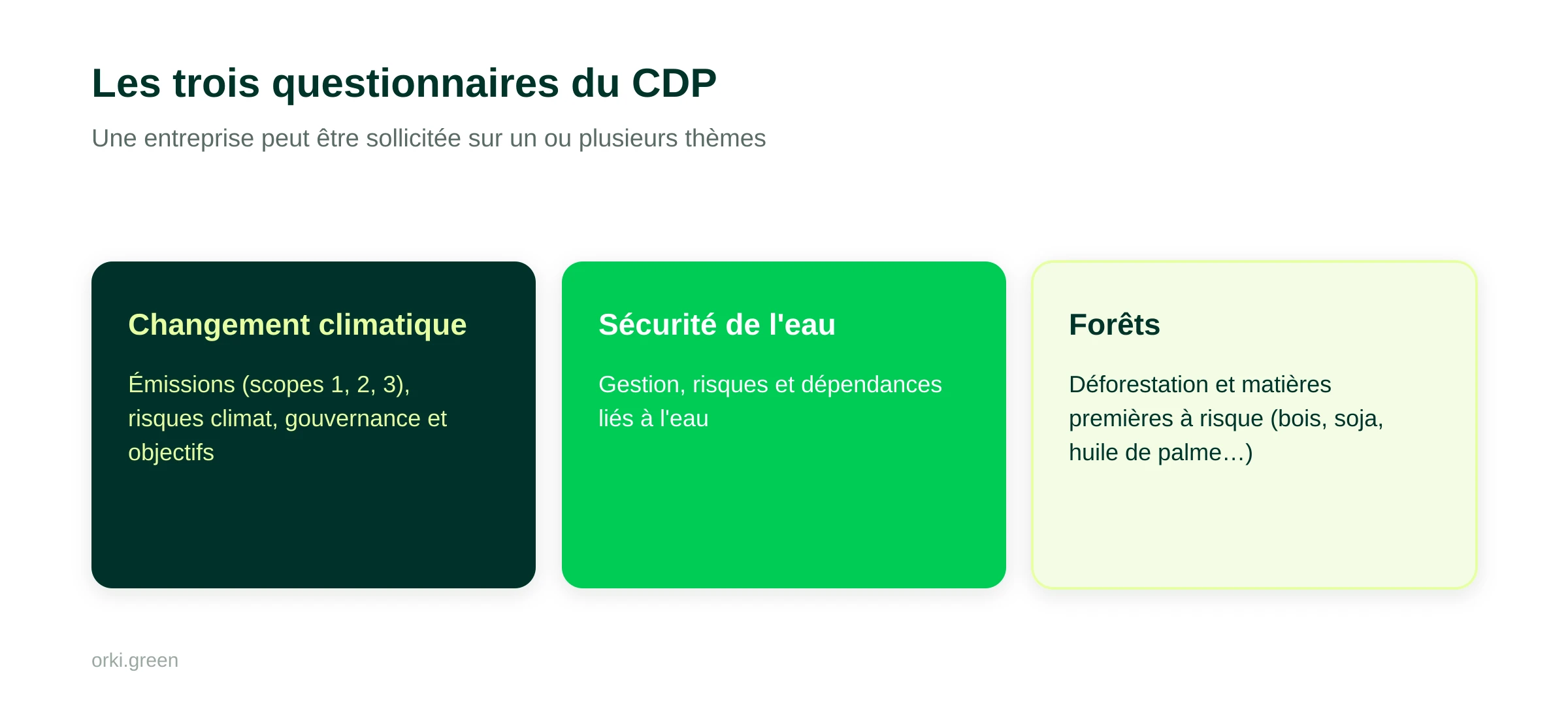 Les trois questionnaires du CDP

Une entreprise peut être sollicitée sur un ou plusieurs thèmes

Changement climatique

Émissions (scopes 1, 2, 3), risques climat, gouvernance et objectifs

Sécurité de l'eau

Gestion, risques et dépendances liés à l'eau

Forêts

Déforestation et matières premières à risque (bois, soja, huile de palme…)

orki.green